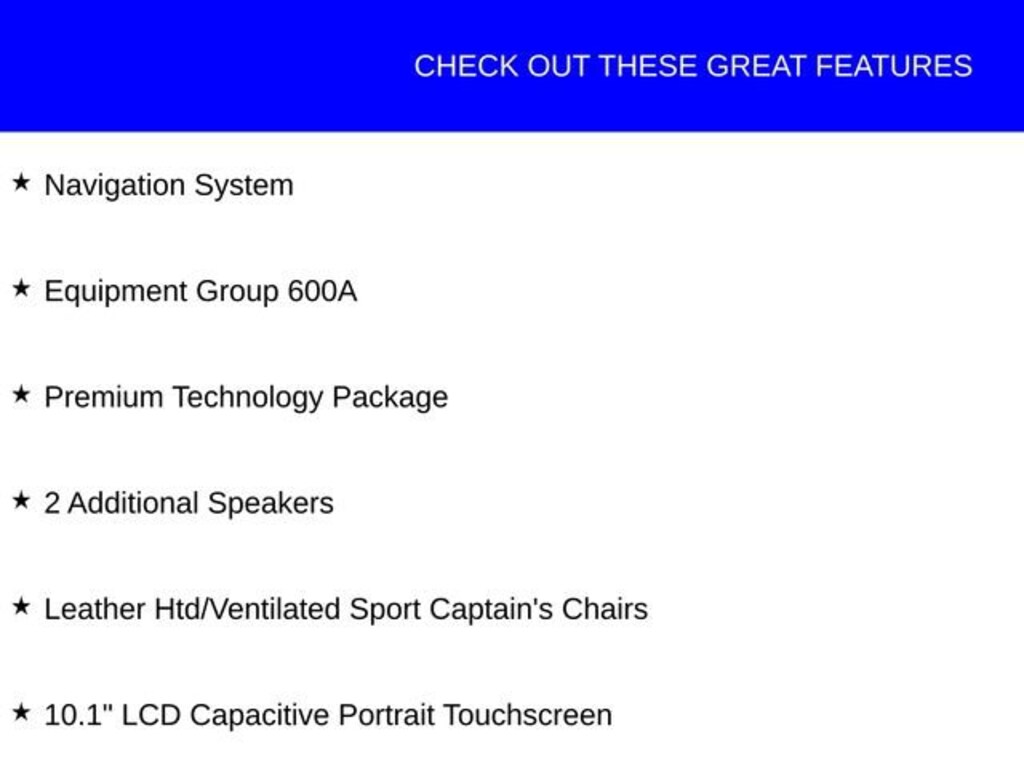 CHECK OUT THESE GREAT FEATURES

★ Navigation System

★ Equipment Group 600A

★ Premium Technology Package

★ 2 Additional Speakers

★ Leather Htd/Ventilated Sport Captain's Chairs

★ 10.1" LCD Capacitive Portrait Touchscreen